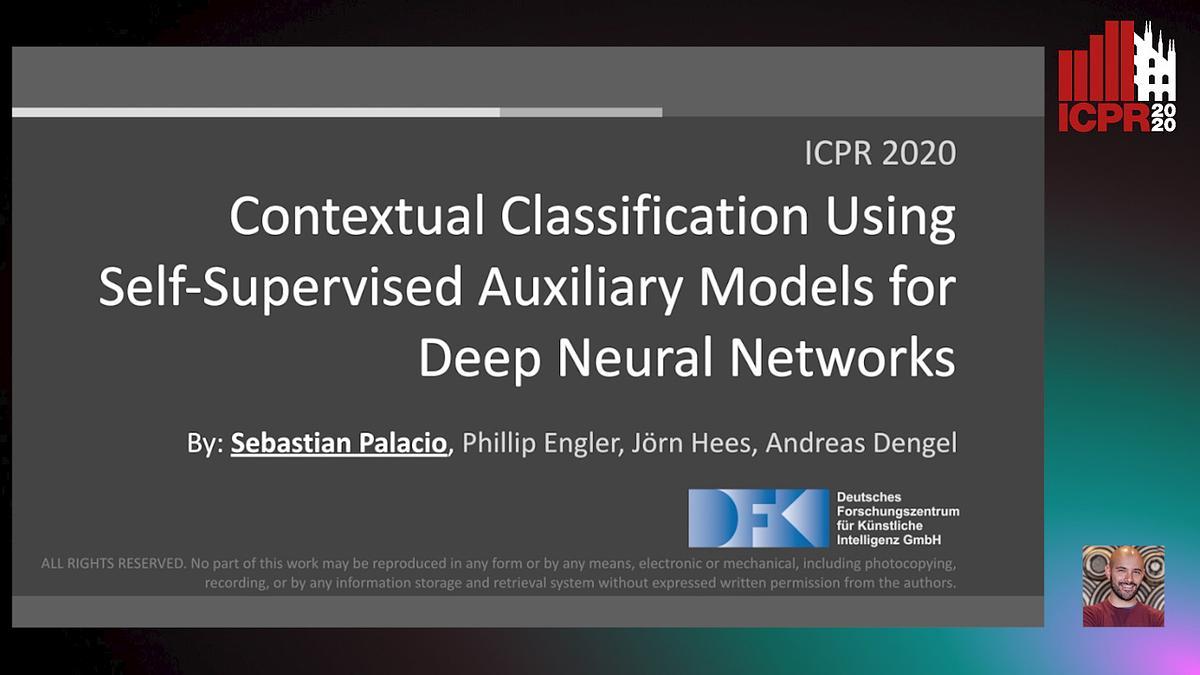 ICPR 2020

ICPR 2020

Contextual Classification Using Self-Supervised Auxiliary Models for Deep Neural Networks

By: Sebastian Palacio, Phillip Engler, Jörn Hees, Andreas Dengel

DFKI Deutsches Forschungszentrum für Künstliche Intelligenz GmbH

ALL RIGHTS RESERVED. No part of this work may be reproduced in any form or by any means, electronic or mechanical, including photocopying, recording, or by any information storage and retrieval system without expressed written permission from the authors.